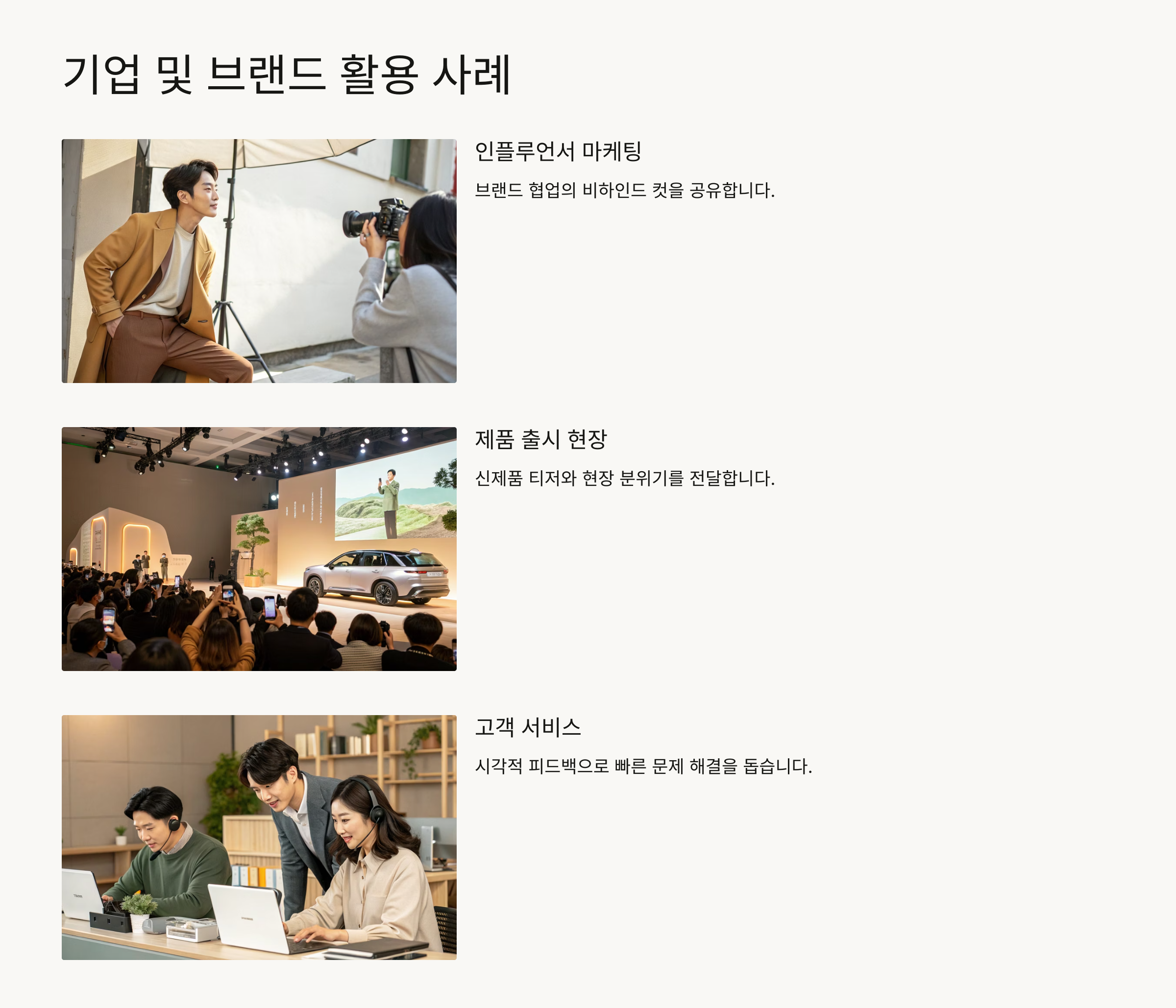 기업 및 브랜드 활용 사례

인플루언서 마케팅

브랜드 협업의 비하인드 컷을 공유합니다.

제품 출시 현장

신제품 티저와 현장 분위기를 전달합니다.

고객 서비스

시각적 피드백으로 빠른 문제 해결을 돕습니다.